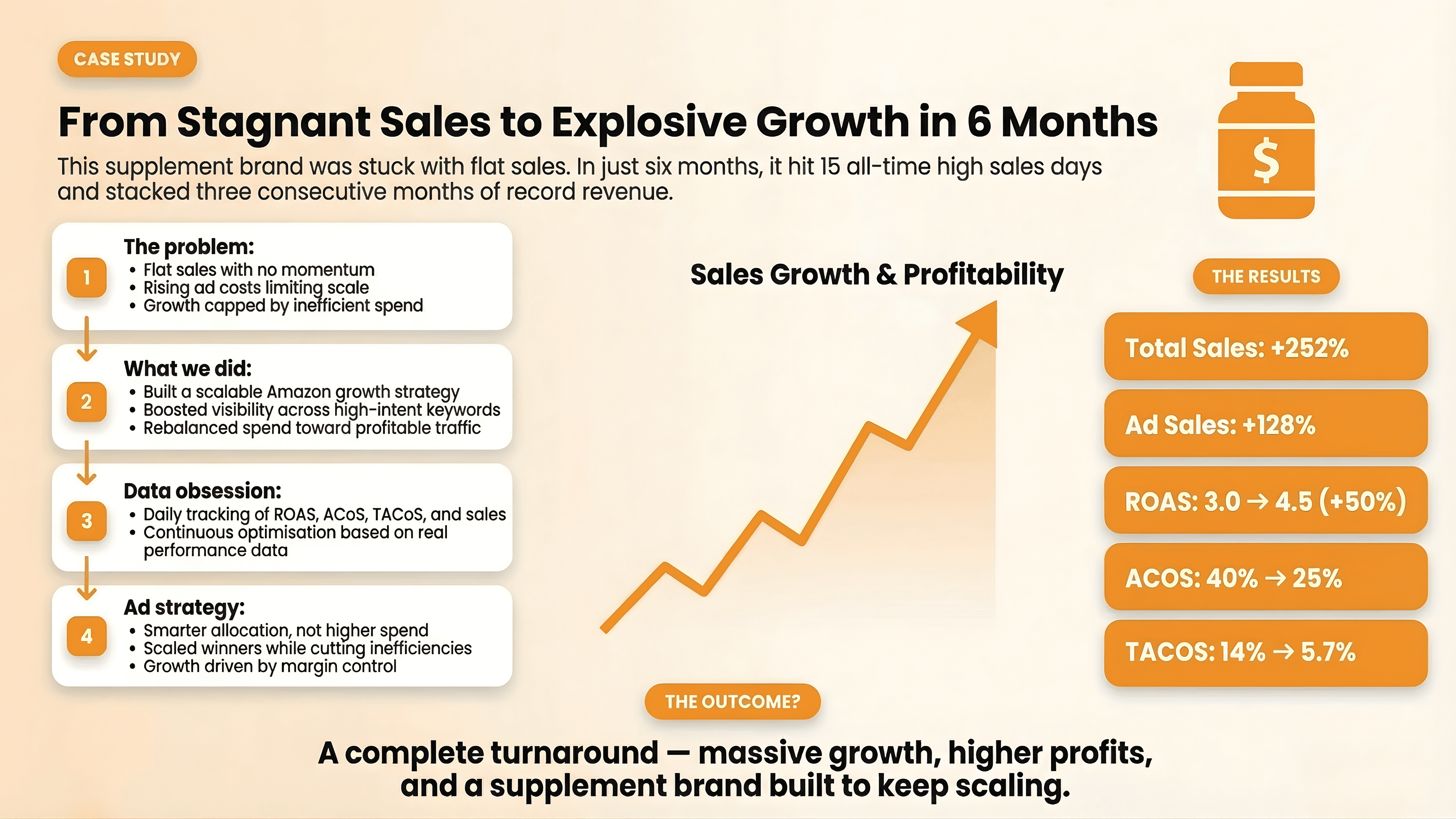 CASE STUDY

From Stagnant Sales to Explosive Growth in 6 Months

This supplement brand was stuck with flat sales. In just six months, it hit 15 all-time high sales days and stacked three consecutive months of record revenue.

$

1

The problem:
• Flat sales with no momentum
• Rising ad costs limiting scale
• Growth capped by inefficient spend

2

What we did:
• Built a scalable Amazon growth strategy
• Boosted visibility across high-intent keywords
• Rebalanced spend toward profitable traffic

3

Data obsession:
• Daily tracking of ROAS, ACoS, TACoS, and sales
• Continuous optimisation based on real performance data

4

Ad strategy:
• Smarter allocation, not higher spend
• Scaled winners while cutting inefficiencies
• Growth driven by margin control

Sales Growth & Profitability

THE RESULTS

Total Sales: +252%

Ad Sales: +128%

ROAS: 3.0 → 4.5 (+50%)

ACOS: 40% → 25%

TACOS: 14% → 5.7%

THE OUTCOME?

A complete turnaround — massive growth, higher profits, and a supplement brand built to keep scaling.